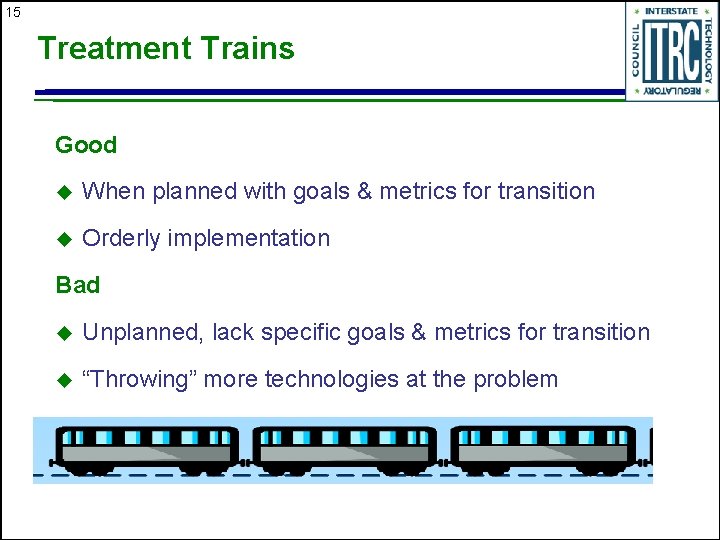 15

Treatment Trains

INTERSTATE TECHNOLOGY REGULATORY COUNCIL
ITRC

Good

◆ When planned with goals & metrics for transition

◆ Orderly implementation

Bad

◆ Unplanned, lack specific goals & metrics for transition

◆ “Throwing” more technologies at the problem